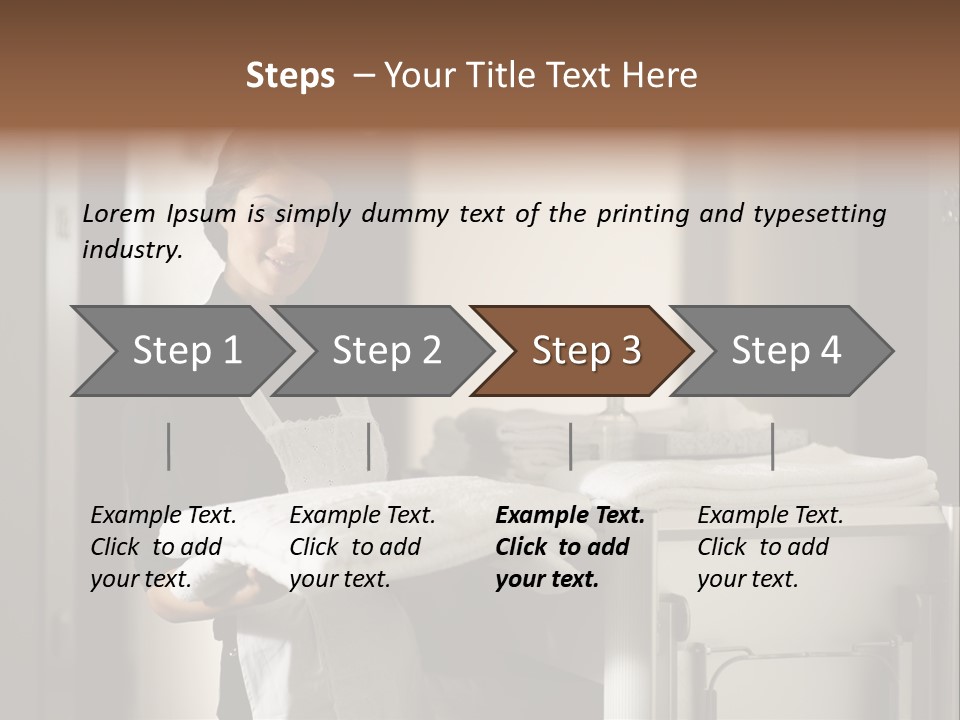 Steps – Your Title Text Here

Lorem Ipsum is simply dummy text of the printing and typesetting industry.

Step 1

Step 2

Step 3

Step 4

Example Text. Click to add your text.

Example Text. Click to add your text.

Example Text. Click to add your text.

Example Text. Click to add your text.